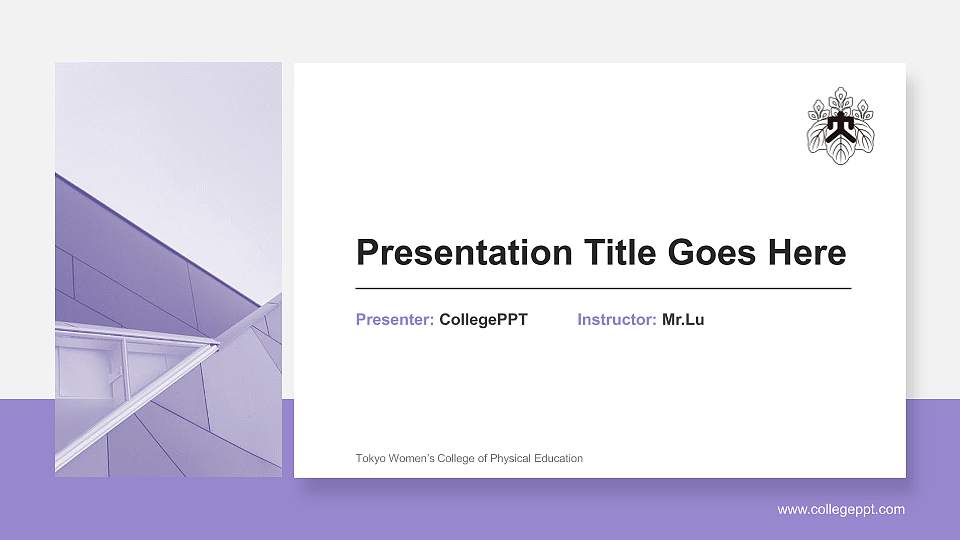 Presentation Title Goes Here

Presenter: CollegePPT Instructor: Mr.Lu

Tokyo Women's College of Physical Education

www.collegeppt.com